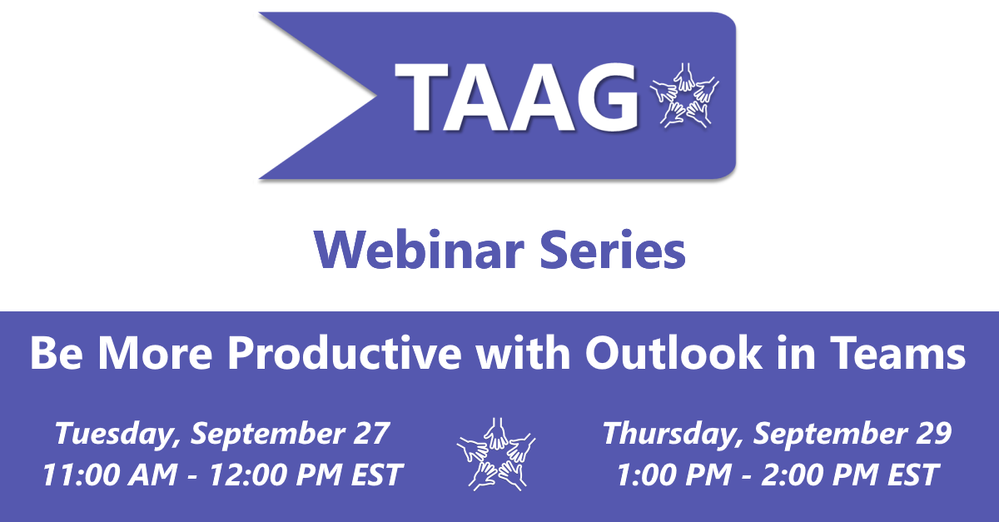 TAAG

Webinar Series

Be More Productive with Outlook in Teams

Tuesday, September 27
11:00 AM - 12:00 PM EST

Thursday, September 29
1:00 PM - 2:00 PM EST